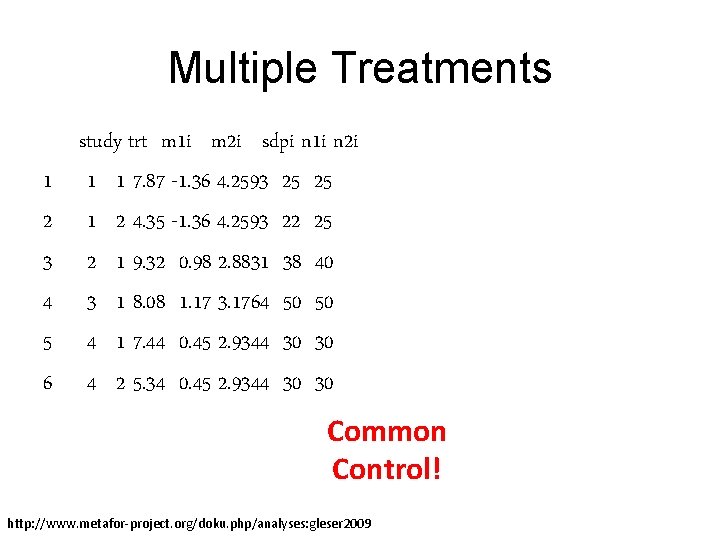 Multiple Treatments

|   | study | trt | m1i | m2i | sdpi | n1i | n2i |
|---|---|---|---|---|---|---|---|
| 1 | 1 | 1 | 7.87 | -1.36 | 4.2593 | 25 | 25 |
| 2 | 1 | 2 | 4.35 | -1.36 | 4.2593 | 22 | 25 |
| 3 | 2 | 1 | 9.32 | 0.98 | 2.8831 | 38 | 40 |
| 4 | 3 | 1 | 8.08 | 1.17 | 3.1764 | 50 | 50 |
| 5 | 4 | 1 | 7.44 | 0.45 | 2.9344 | 30 | 30 |
| 6 | 4 | 2 | 5.34 | 0.45 | 2.9344 | 30 | 30 |

Common Control!

http://www.metafor-project.org/doku.php/analyses:gleser2009